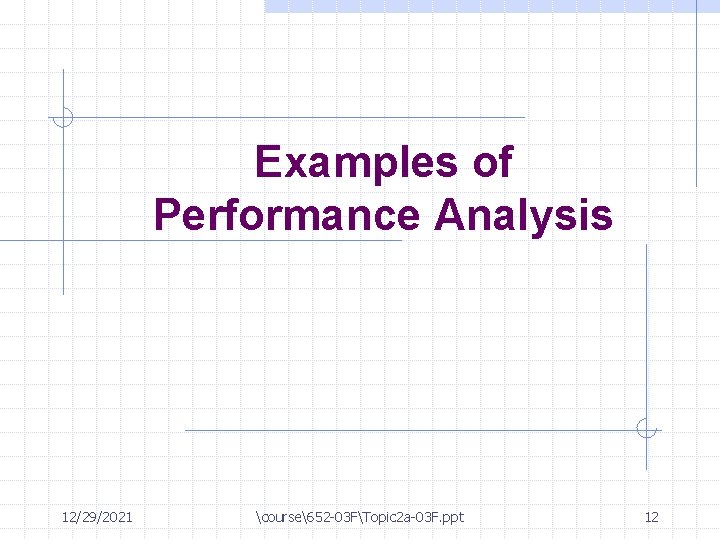 Examples of Performance Analysis

12/29/2021 \course\652-03F\Topic2a-03F.ppt 12